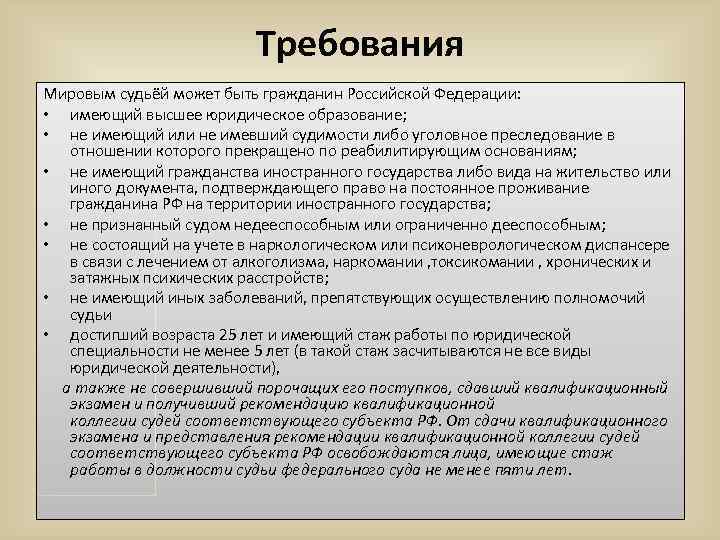 Требования

Мировым судьёй может быть гражданин Российской Федерации:
• имеющий высшее юридическое образование;
• не имеющий или не имевший судимости либо уголовное преследование в отношении которого прекращено по реабилитирующим основаниям;
• не имеющий гражданства иностранного государства либо вида на жительство или иного документа, подтверждающего право на постоянное проживание гражданина РФ на территории иностранного государства;
• не признанный судом недееспособным или ограниченно дееспособным;
• не состоящий на учете в наркологическом или психоневрологическом диспансере в связи с лечением от алкоголизма, наркомании ,токсикомании , хронических и затяжных психических расстройств;
• не имеющий иных заболеваний, препятствующих осуществлению полномочий судьи
• достигший возраста 25 лет и имеющий стаж работы по юридической специальности не менее 5 лет (в такой стаж засчитываются не все виды юридической деятельности),

а также не совершивший порочащих его поступков, сдавший квалификационный экзамен и получивший рекомендацию квалификационной коллегии судей соответствующего субъекта РФ. От сдачи квалификационного экзамена и представления рекомендации квалификационной коллегии судей соответствующего субъекта РФ освобождаются лица, имеющие стаж работы в должности судьи федерального суда не менее пяти лет.